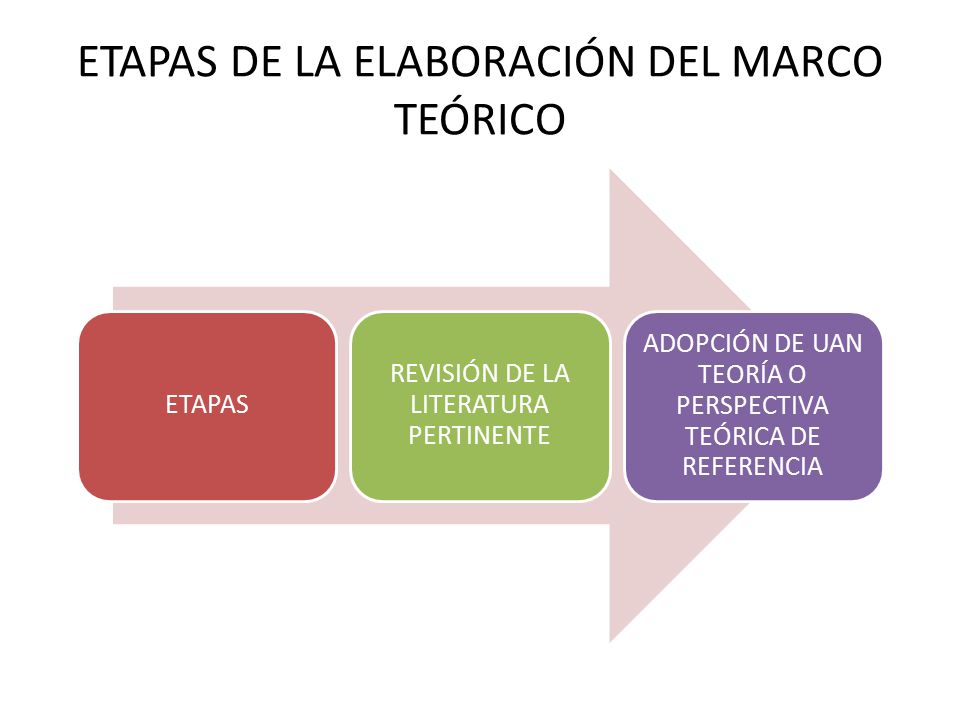 ETAPAS DE LA ELABORACIÓN DEL MARCO TEÓRICO

ETAPAS

REVISIÓN DE LA LITERATURA PERTINENTE

ADOPCIÓN DE UAN TEORÍA O PERSPECTIVA TEÓRICA DE REFERENCIA